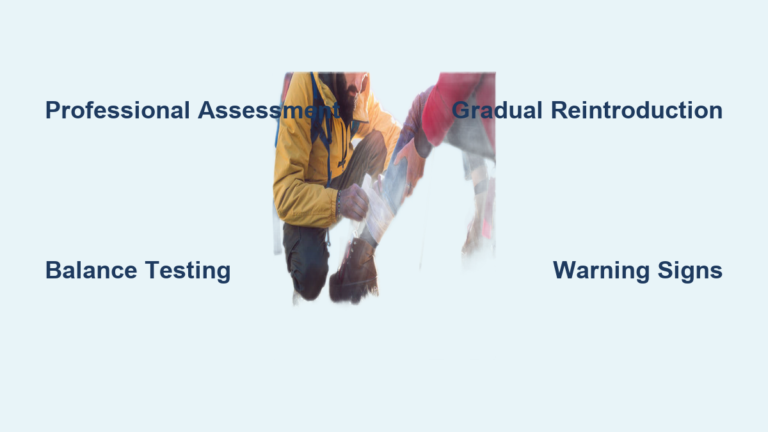 Professional Assessment

Gradual Reintroduction

Balance Testing

Warning Signs